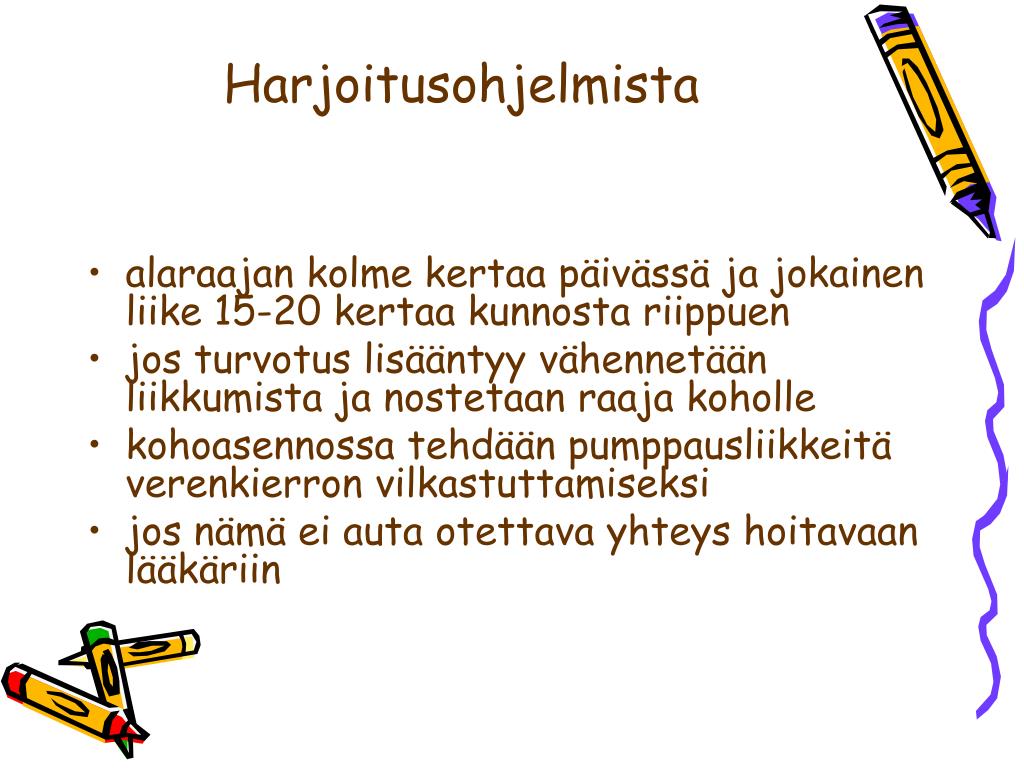 Harjoitusohjelmista

• alaraajan kolme kertaa päivässä ja jokainen liike 15-20 kertaa kunnosta riippuen
• jos turvotus lisääntyy vähennetään liikkumista ja nostetaan raaja koholle
• kohoasennossa tehdään pumppausliikkeitä verenkierron vilkastuttamiseksi
• jos nämä ei auta otettava yhteys hoitavaan lääkäriin